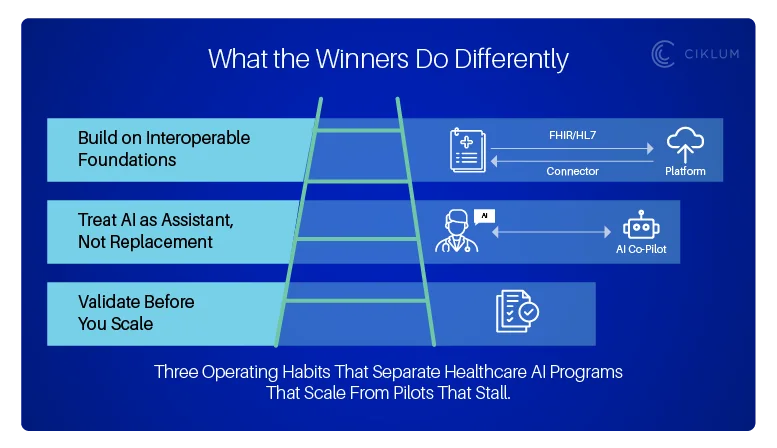 What the Winners Do Differently

CIKLUM

Build on Interoperable Foundations

FHIR/HL7

Connector

Platform

Treat AI as Assistant, Not Replacement

AI

AI Co-Pilot

Validate Before You Scale

Three Operating Habits That Separate Healthcare AI Programs That Scale From Pilots That Stall.